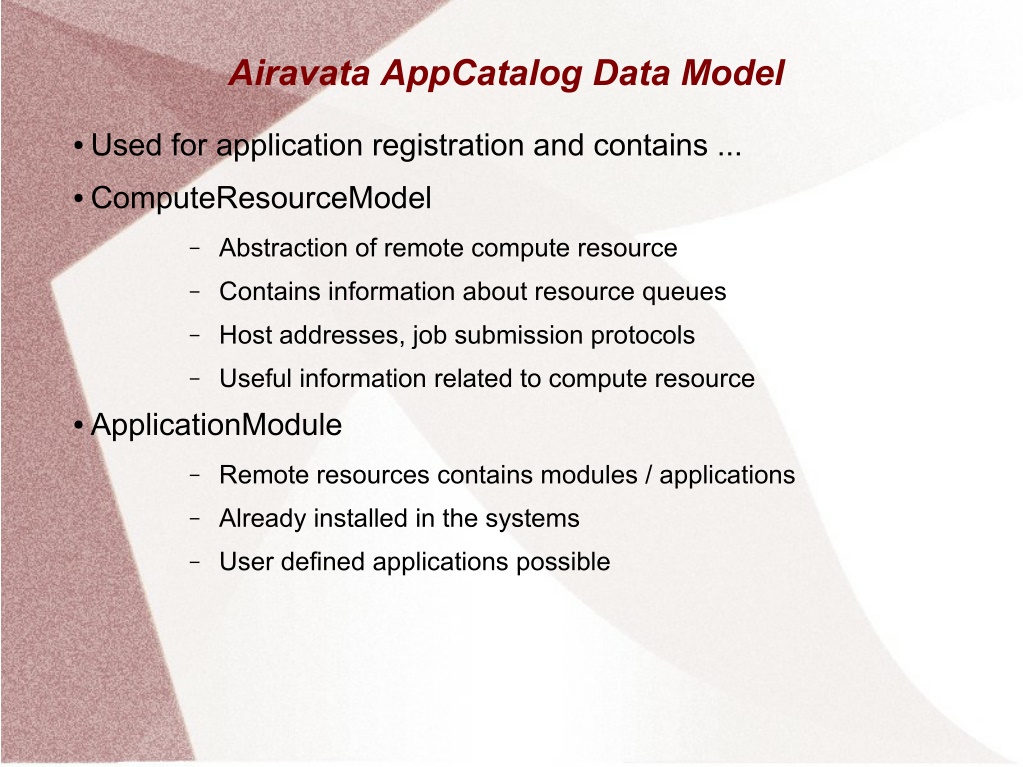 Airavata AppCatalog Data Model

• Used for application registration and contains ...

• ComputeResourceModel

– Abstraction of remote compute resource

– Contains information about resource queues

– Host addresses, job submission protocols

– Useful information related to compute resource

• ApplicationModule

– Remote resources contains modules / applications

– Already installed in the systems

– User defined applications possible